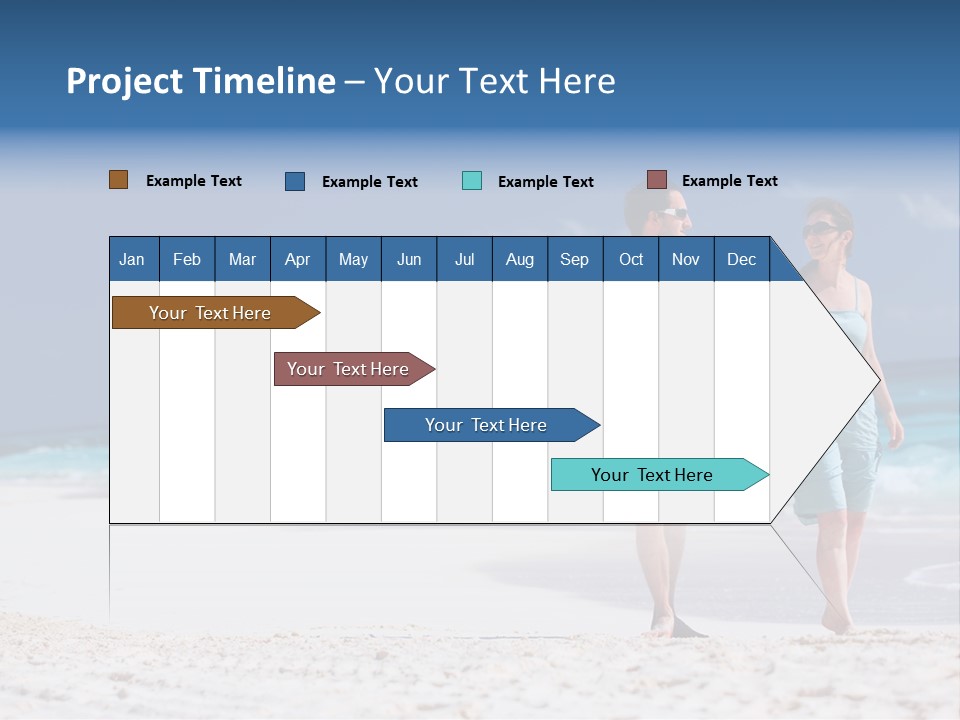 Project Timeline – Your Text Here

Example Text  Example Text  Example Text  Example Text

| Jan | Feb | Mar | Apr | May | Jun | Jul | Aug | Sep | Oct | Nov | Dec |
|---|---|---|---|---|---|---|---|---|---|---|---|

Your Text Here

Your Text Here

Your Text Here

Your Text Here